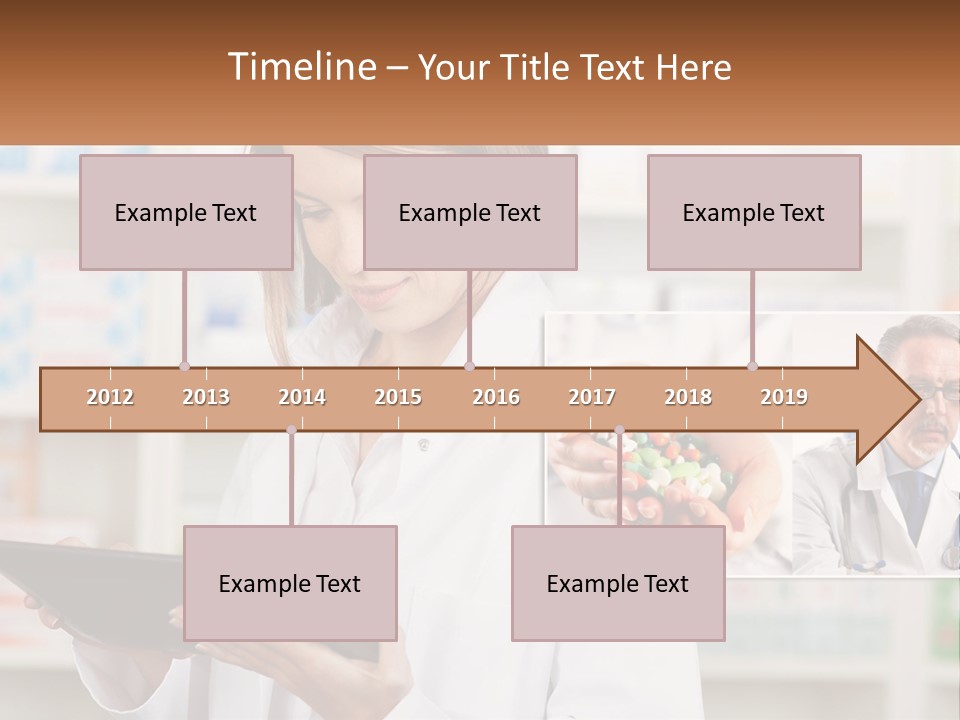 Timeline – Your Title Text Here

Example Text

Example Text

Example Text

2012 2013 2014 2015 2016 2017 2018 2019

Example Text

Example Text